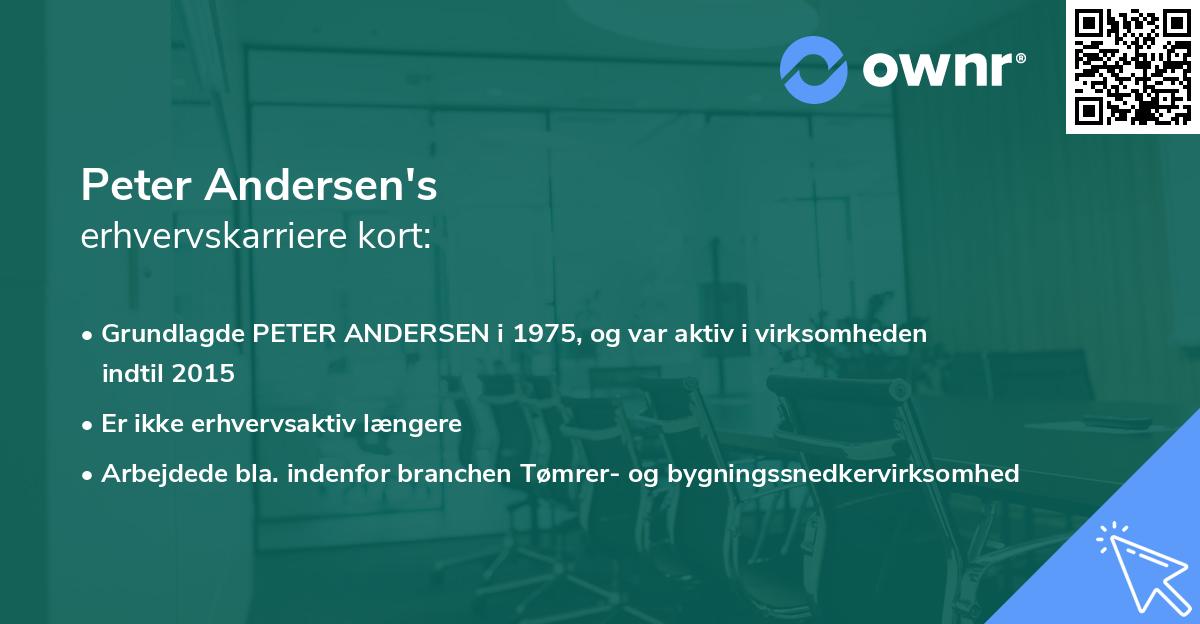 ownr®

Peter Andersen's
erhvervskarriere kort:

• Grundlagde PETER ANDERSEN i 1975, og var aktiv i virksomheden indtil 2015

• Er ikke erhvervsaktiv længere

• Arbejdede bla. indenfor branchen Tømrer- og bygningssnedkervirksomhed